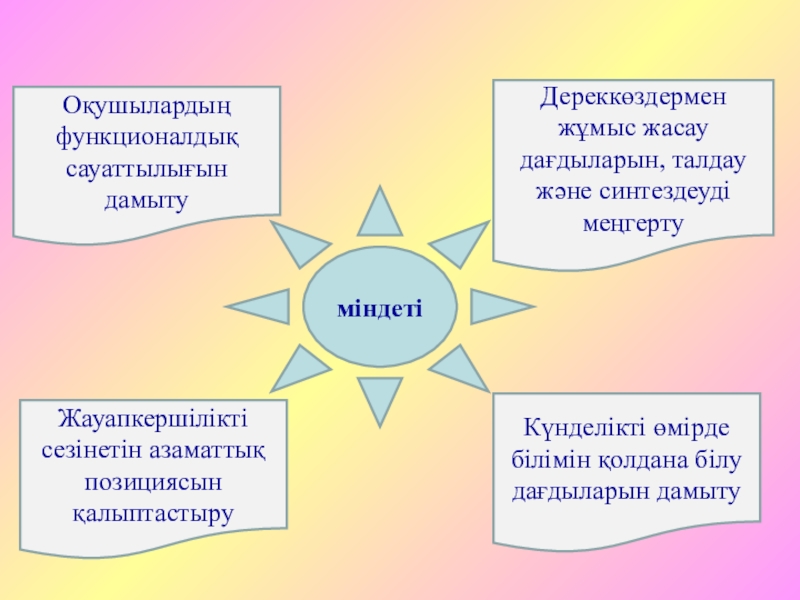 Оқушылардың функционалдық сауаттылығын дамыту

Дереккөздермен жұмыс жасау дағдыларын, талдау және синтездеуді меңгерту

міндеті

Жауапкершілікті сезінетін азаматтық позициясын қалыптастыру

Күнделікті өмірде білімін қолдана білу дағдыларын дамыту